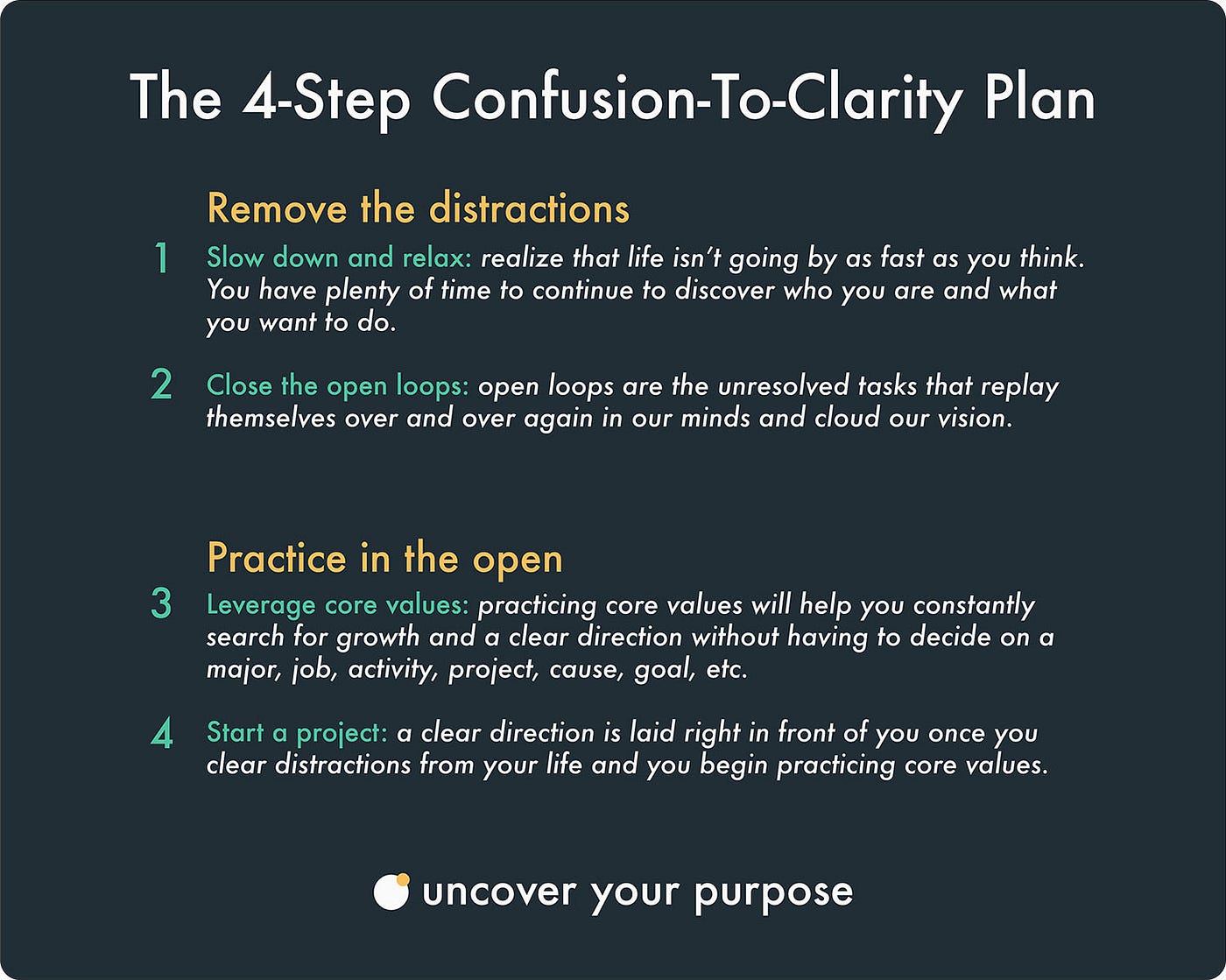 The 4-Step Confusion-To-Clarity Plan

Remove the distractions

1 Slow down and relax: realize that life isn't going by as fast as you think. You have plenty of time to continue to discover who you are and what you want to do.

2 Close the open loops: open loops are the unresolved tasks that replay themselves over and over again in our minds and cloud our vision.

Practice in the open

3 Leverage core values: practicing core values will help you constantly search for growth and a clear direction without having to decide on a major, job, activity, project, cause, goal, etc.

4 Start a project: a clear direction is laid right in front of you once you clear distractions from your life and you begin practicing core values.

uncover your purpose